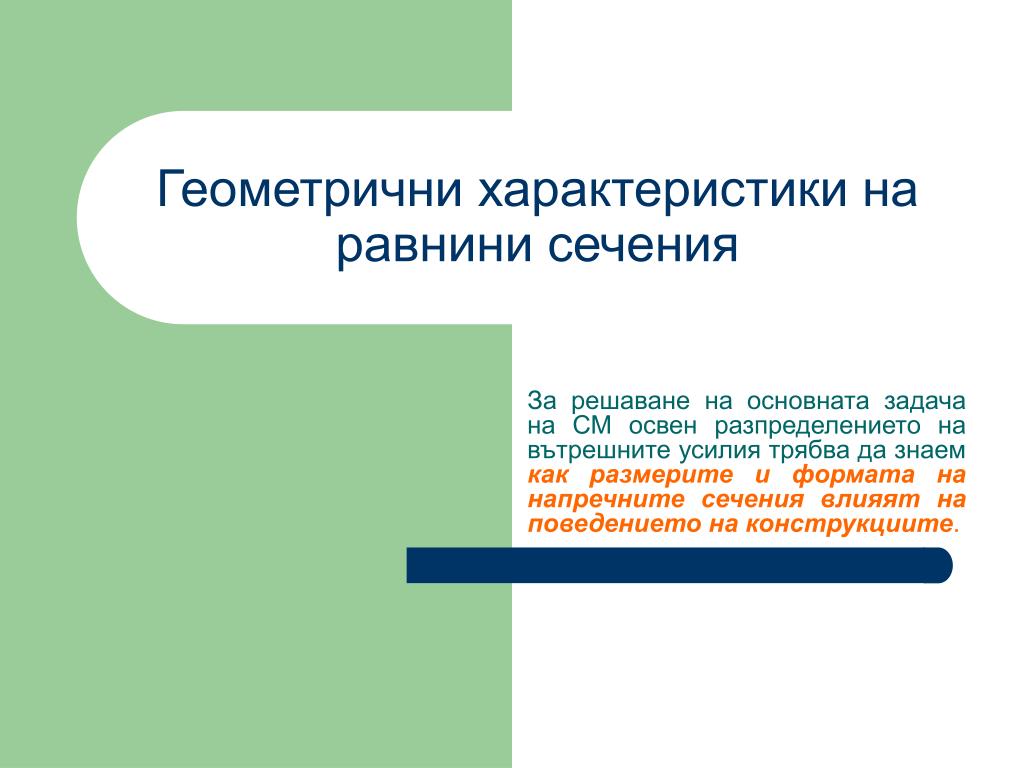 Геометрични характеристики на равнини сечения

За решаване на основната задача на СМ освен разпределението на вътрешните усилия трябва да знаем как размерите и формата на напречните сечения влияят на поведението на конструкциите.